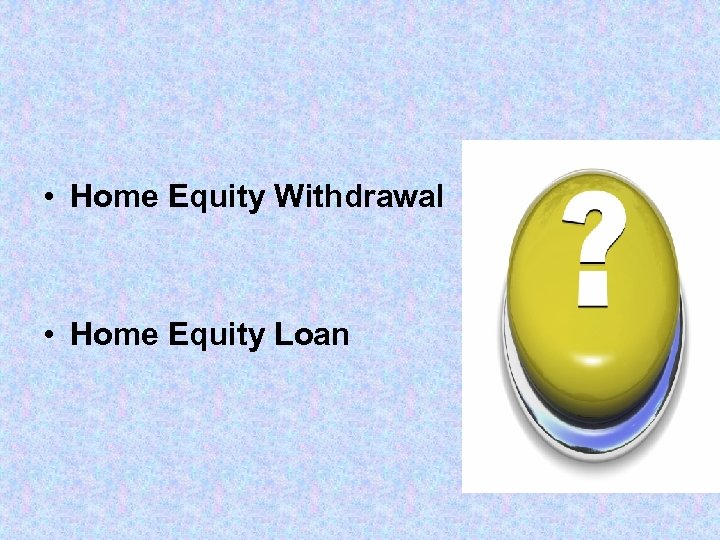 • Home Equity Withdrawal

• Home Equity Loan

?